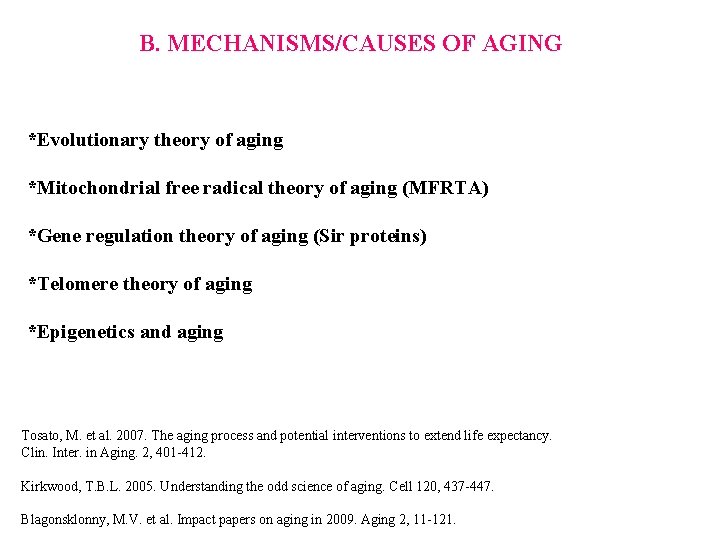 B. MECHANISMS/CAUSES OF AGING

*Evolutionary theory of aging

*Mitochondrial free radical theory of aging (MFRTA)

*Gene regulation theory of aging (Sir proteins)

*Telomere theory of aging

*Epigenetics and aging

Tosato, M. et al. 2007. The aging process and potential interventions to extend life expectancy. Clin. Inter. in Aging. 2, 401-412.

Kirkwood, T.B.L. 2005. Understanding the odd science of aging. Cell 120, 437-447.

Blagonsklonny, M.V. et al. Impact papers on aging in 2009. Aging 2, 11-121.